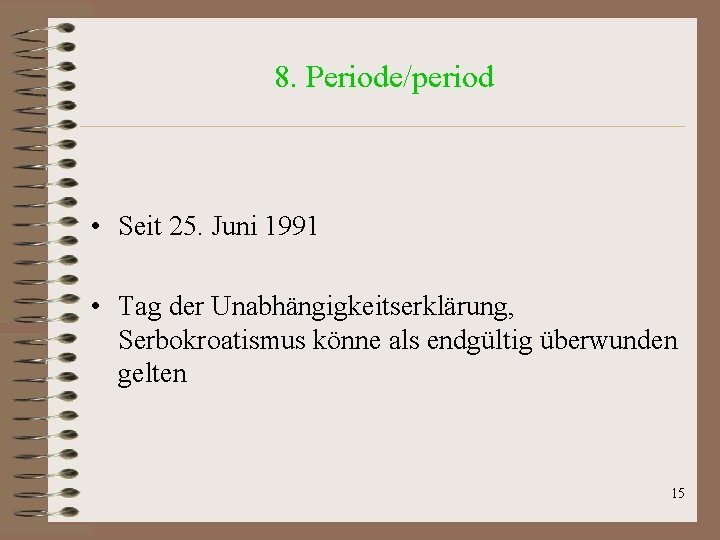 8. Periode/period

• Seit 25. Juni 1991

• Tag der Unabhängigkeitserklärung, Serbokroatismus könne als endgültig überwunden gelten

15